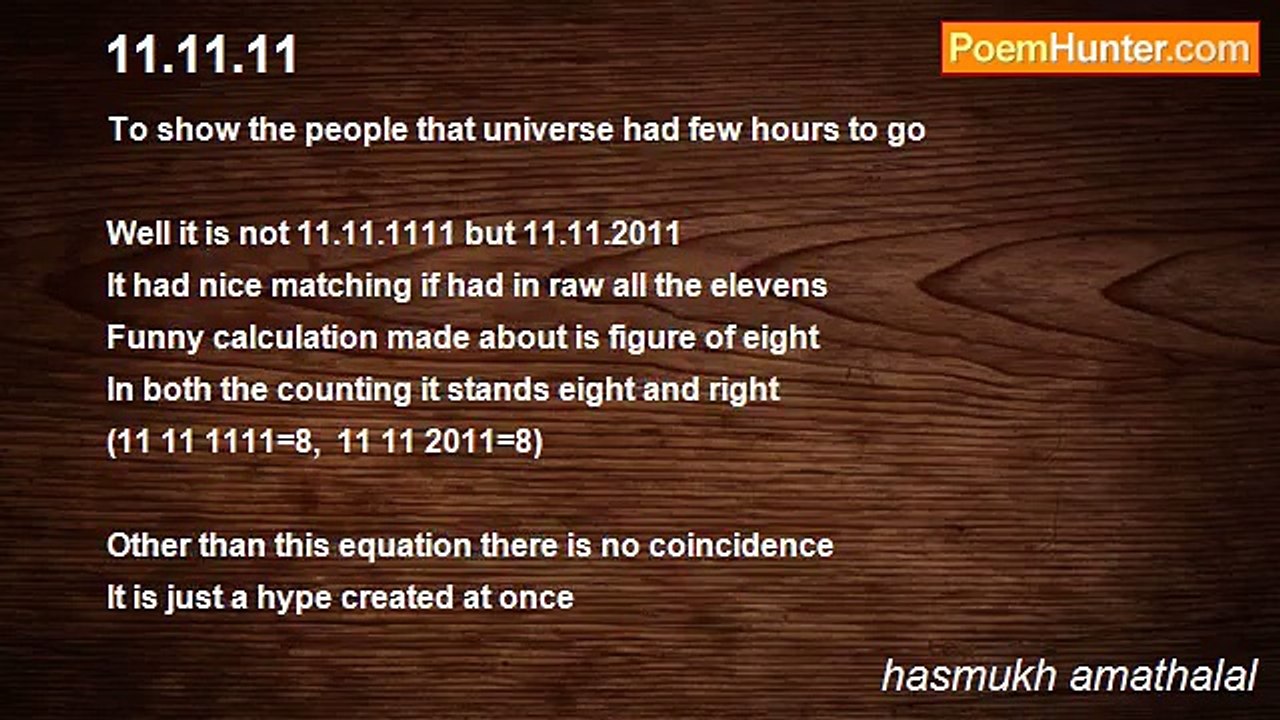 11.11.11

PoemHunter.com

To show the people that universe had few hours to go

Well it is not 11.11.1111 but 11.11.2011
It had nice matching if had in raw all the elevens
Funny calculation made about is figure of eight
In both the counting it stands eight and right
(11 11 1111=8, 11 11 2011=8)

Other than this equation there is no coincidence
It is just a hype created at once

hasmukh amathalal